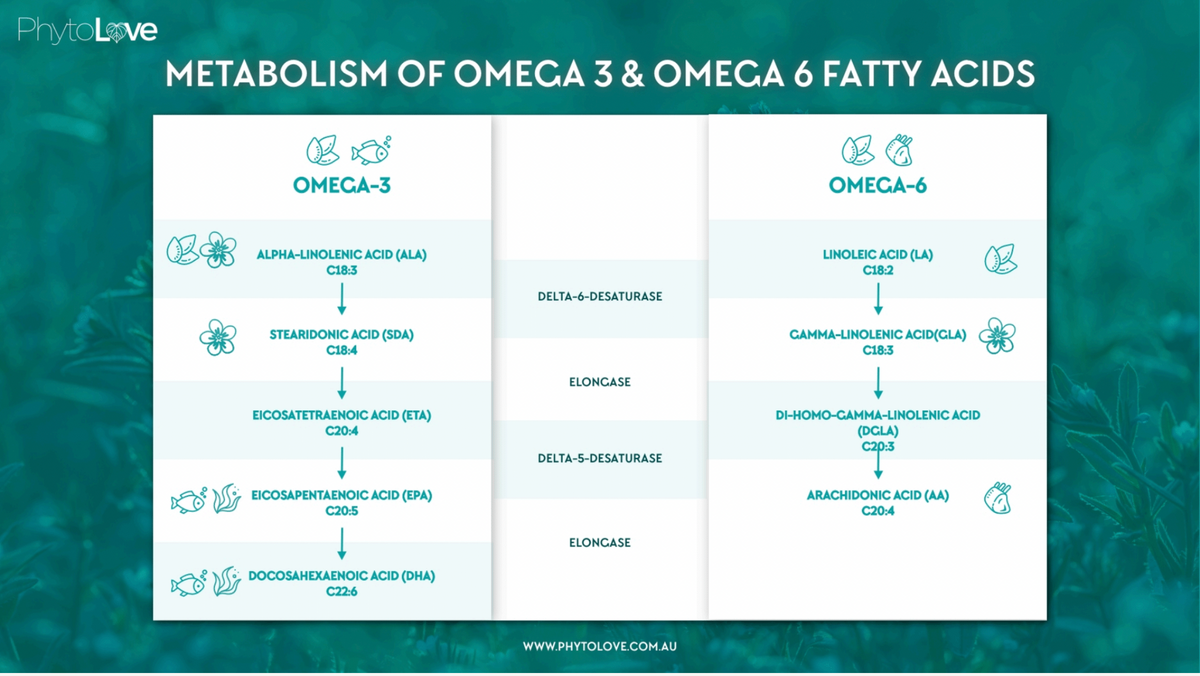 PhytoLove

METABOLISM OF OMEGA 3 & OMEGA 6 FATTY ACIDS

OMEGA-3

ALPHA-LINOLENIC ACID (ALA)
C18:3

STEARIDONIC ACID (SDA)
C18:4

EICOSATETRAENOIC ACID (ETA)
C20:4

EICOSAPENTAENOIC ACID (EPA)
C20:5

DOCOSAHEXAENOIC ACID (DHA)
C22:6

DELTA-6-DESATURASE

ELONGASE

DELTA-5-DESATURASE

ELONGASE

OMEGA-6

LINOLEIC ACID (LA)
C18:2

GAMMA-LINOLENIC ACID(GLA)
C18:3

DI-HOMO-GAMMA-LINOLENIC ACID
(DGLA)
C20:3

ARACHIDONIC ACID (AA)
C20:4

WWW.PHYTOLOVE.COM.AU